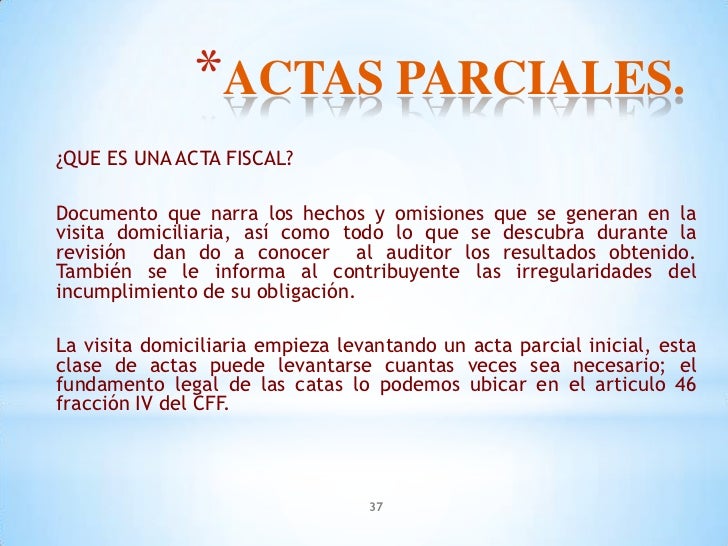 *ACTAS PARCIALES.

¿QUE ES UNA ACTA FISCAL?

Documento que narra los hechos y omisiones que se generan en la visita domiciliaria, así como todo lo que se descubra durante la revisión dan do a conocer al auditor los resultados obtenido. También se le informa al contribuyente las irregularidades del incumplimiento de su obligación.

La visita domiciliaria empieza levantando un acta parcial inicial, esta clase de actas puede levantarse cuantas veces sea necesario; el fundamento legal de las catas lo podemos ubicar en el articulo 46 fracción IV del CFF.

37